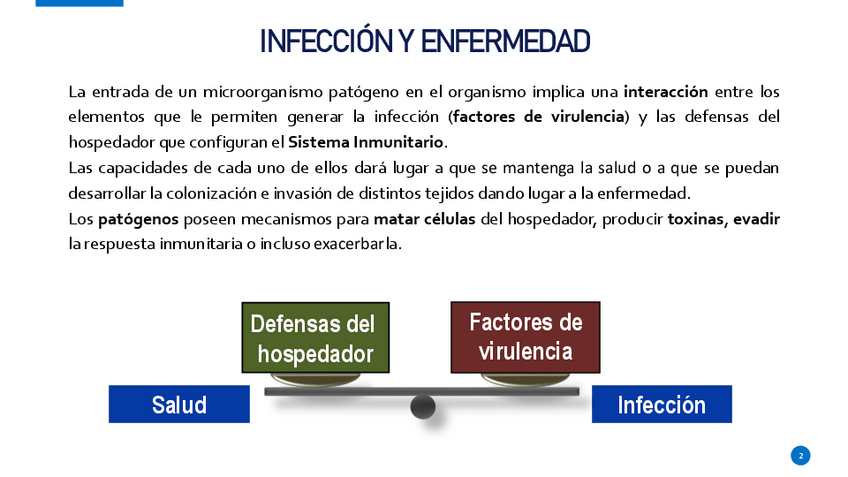 INFECCIÓN Y ENFERMEDAD

La entrada de un microorganismo patógeno en el organismo implica una interacción entre los elementos que le permiten generar la infección (factores de virulencia) y las defensas del hospedador que configuran el Sistema Inmunitario.
Las capacidades de cada uno de ellos dará lugar a que se mantenga la salud o a que se puedan desarrollar la colonización e invasión de distintos tejidos dando lugar a la enfermedad.
Los patógenos poseen mecanismos para matar células del hospedador, producir toxinas, evadir la respuesta inmunitaria o incluso exacerbarla.

Defensas del hospedador

Factores de virulencia

Salud

Infección

2